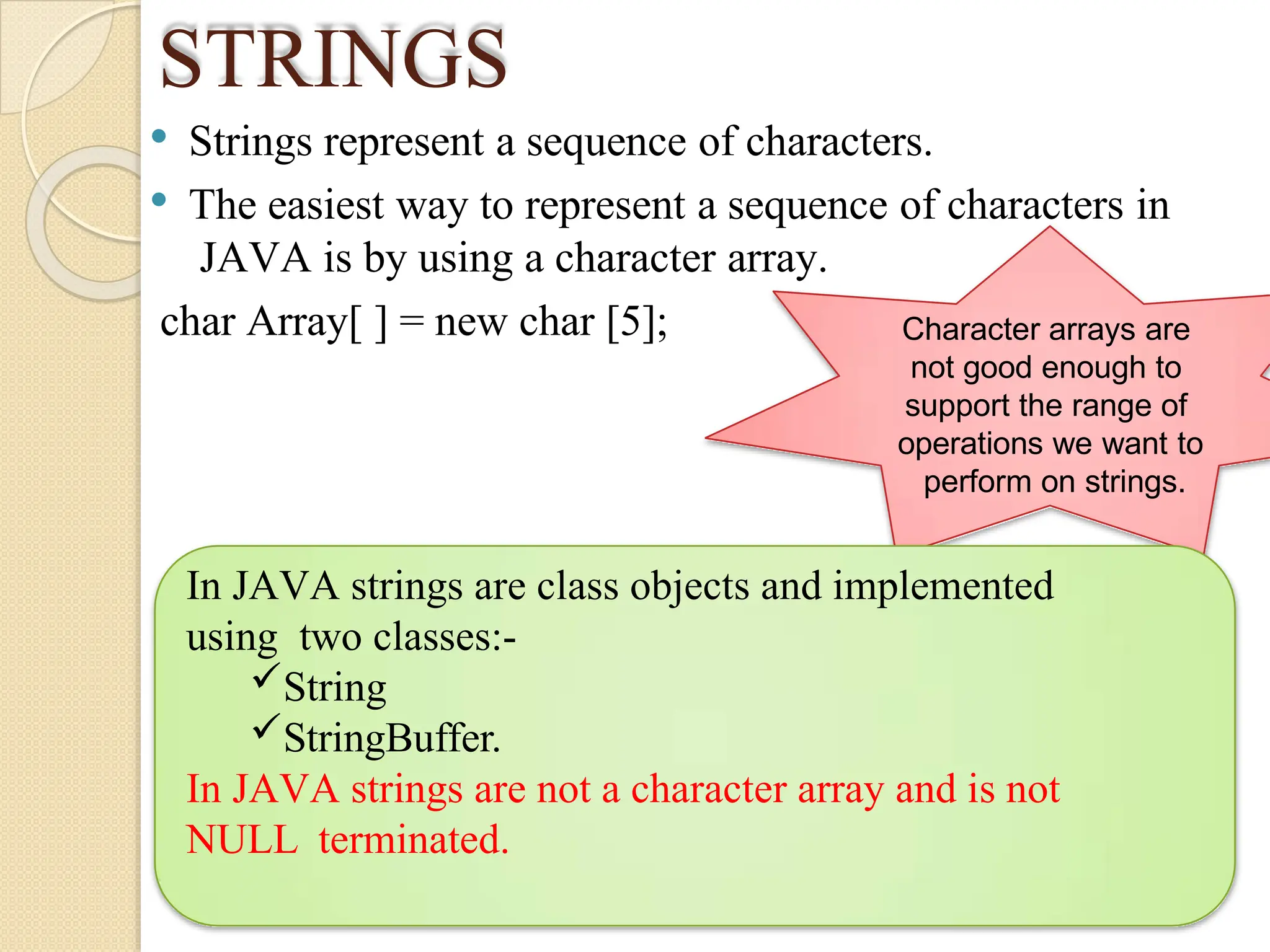 STRINGS

• Strings represent a sequence of characters.
• The easiest way to represent a sequence of characters in JAVA is by using a character array.

char Array[ ] = new char [5];

Character arrays are not good enough to support the range of operations we want to perform on strings.

In JAVA strings are class objects and implemented using two classes:-
✓String
✓StringBuffer.
In JAVA strings are not a character array and is not NULL terminated.